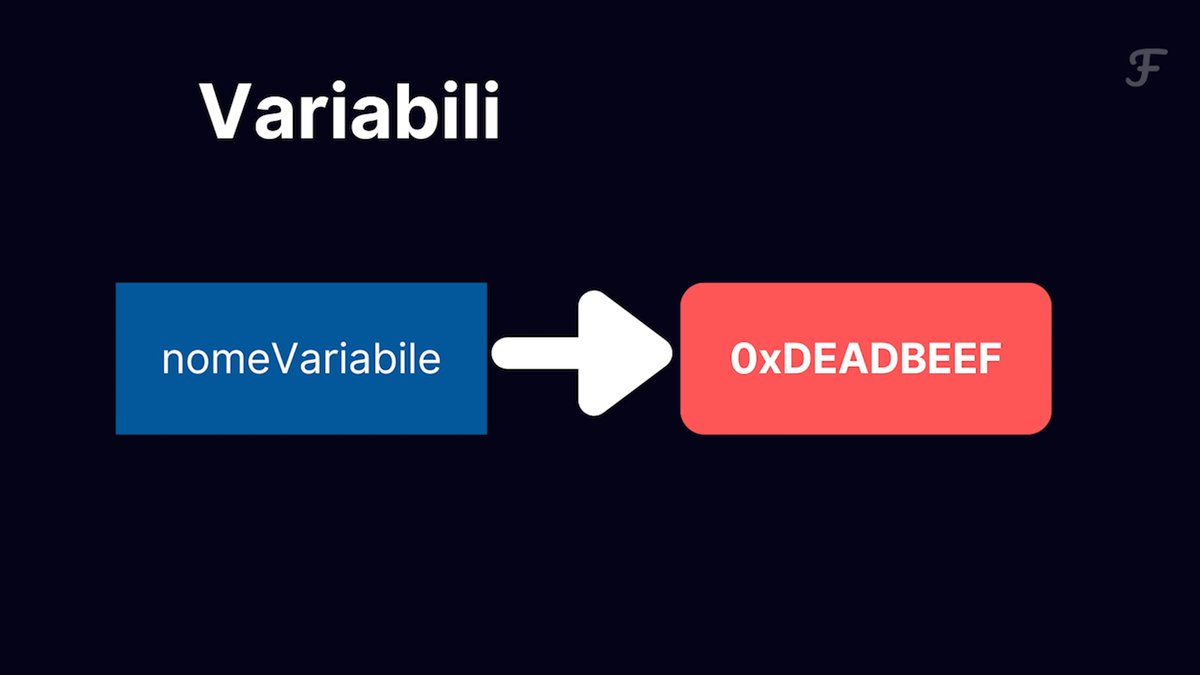 Variabili

F

nomeVariabile

0xDEADBEEF